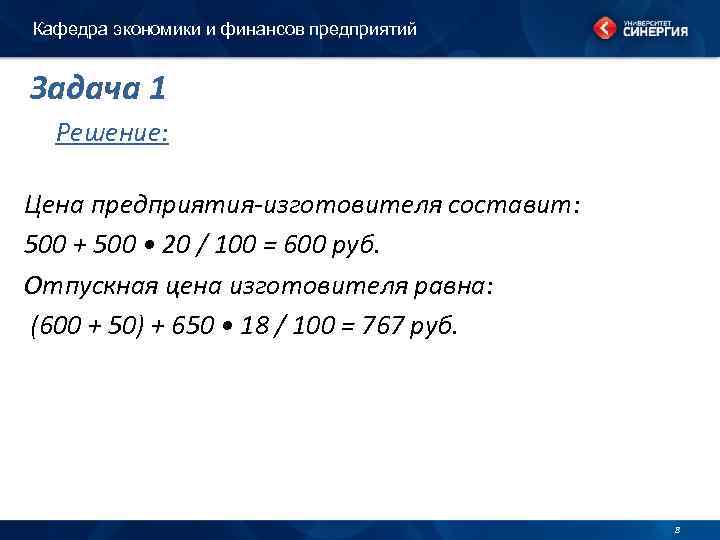 Кафедра экономики и финансов предприятий

УНИВЕРСИТЕТ СИНЕРГИЯ

Задача 1

Решение:

Цена предприятия-изготовителя составит:
$500 + 500 \bullet 20 / 100 = 600$ руб.
Отпускная цена изготовителя равна:
$(600 + 50) + 650 \bullet 18 / 100 = 767$ руб.

8